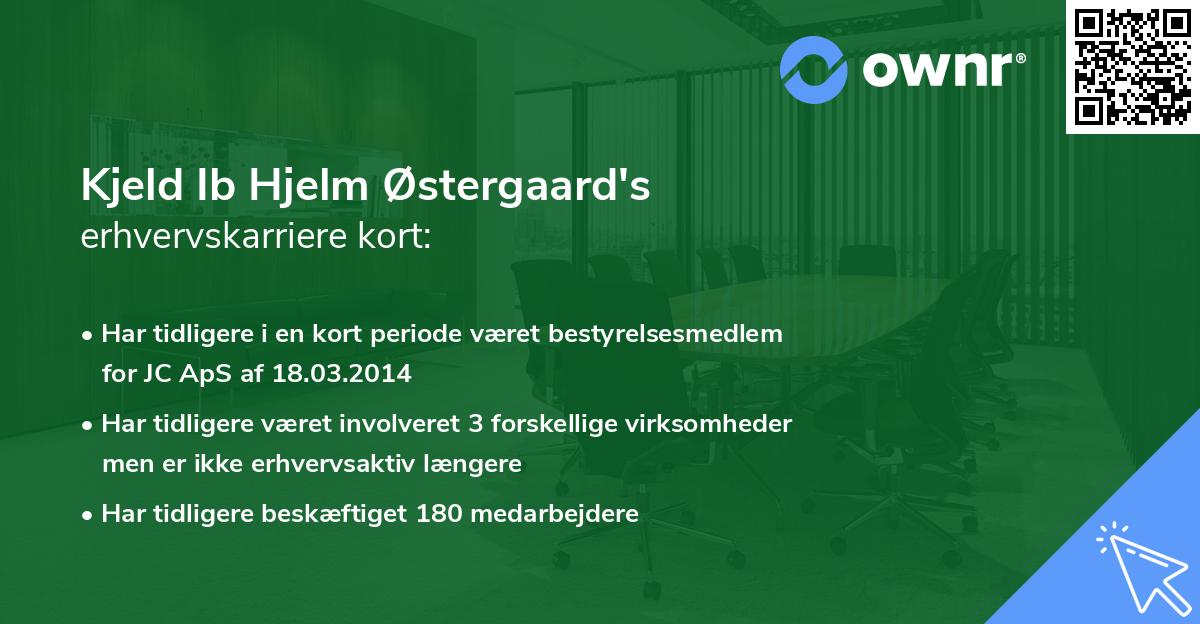 ownr®

Kjeld Ib Hjelm Østergaard's
erhvervskarriere kort:

• Har tidligere i en kort periode været bestyrelsesmedlem for JC ApS af 18.03.2014

• Har tidligere været involveret 3 forskellige virksomheder men er ikke erhvervsaktiv længere

• Har tidligere beskæftiget 180 medarbejdere